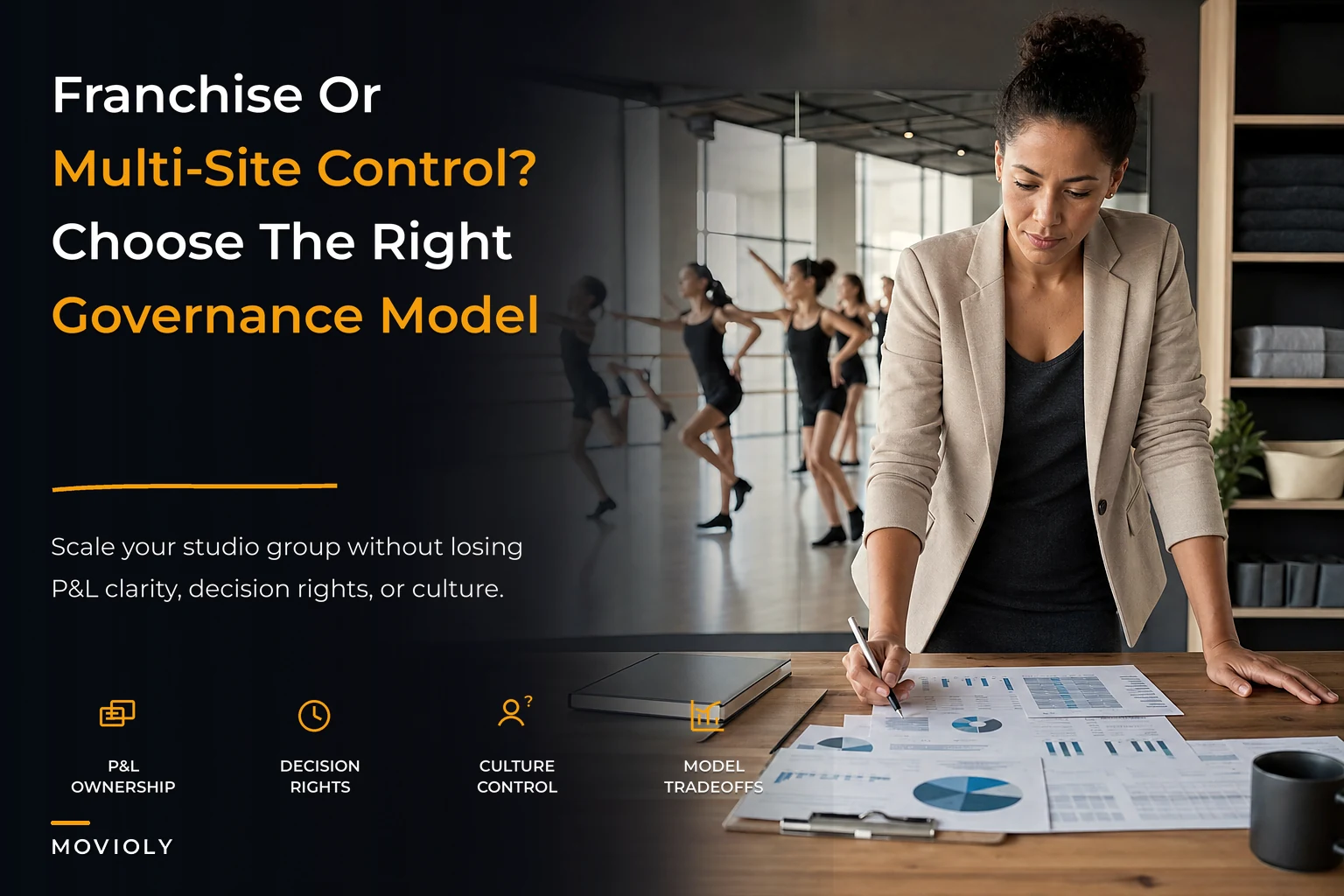 Franchise Or
Multi-Site Control?
Choose The Right
Governance Model

Scale your studio group without losing P&L clarity, decision rights, or culture.

P&L OWNERSHIP

DECISION RIGHTS

CULTURE CONTROL

MODEL TRADEOFFS

MOVIOLY